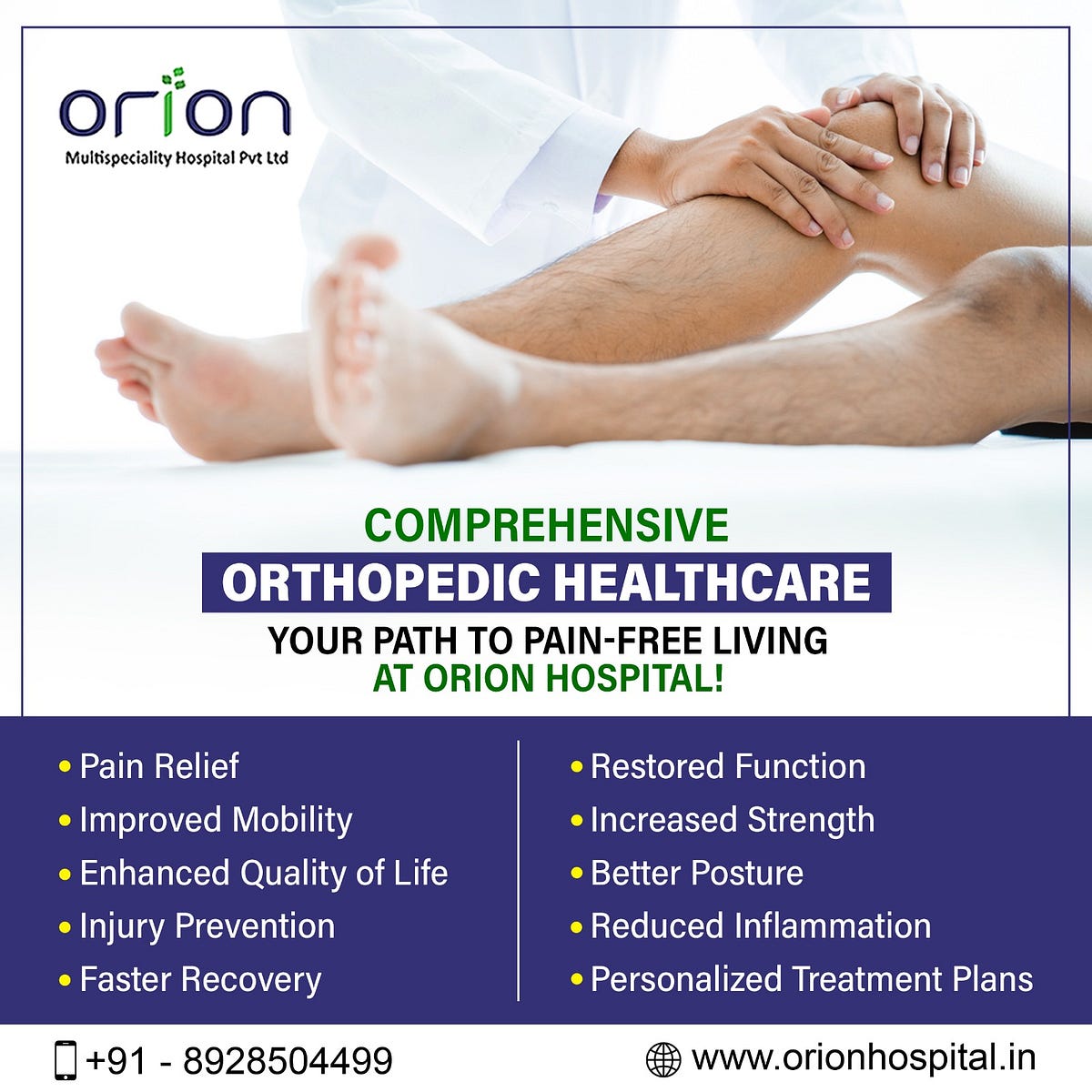 orion
Multispeciality Hospital Pvt Ltd

COMPREHENSIVE
ORTHOPEDIC HEALTHCARE
YOUR PATH TO PAIN-FREE LIVING
AT ORION HOSPITAL!

• Pain Relief
• Improved Mobility
• Enhanced Quality of Life
• Injury Prevention
• Faster Recovery

• Restored Function
• Increased Strength
• Better Posture
• Reduced Inflammation
• Personalized Treatment Plans

+91 - 8928504499
www.orionhospital.in